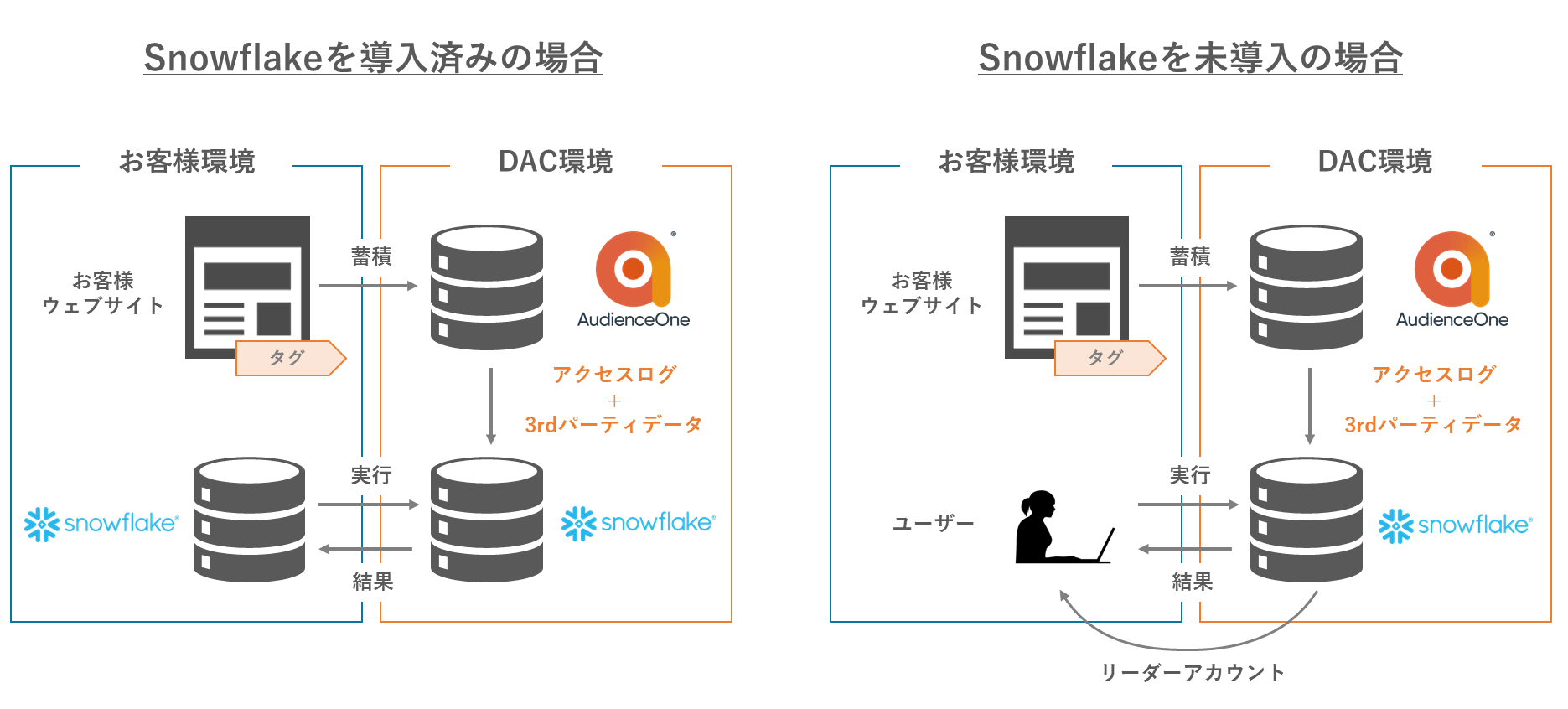 Snowflakeを導入済みの場合

お客様環境

DAC環境

お客様
ウェブサイト

タグ

蓄積

AudienceOne

アクセスログ
+
3rdパーティデータ

snowflake

実行

結果

snowflake

Snowflakeを未導入の場合

お客様環境

DAC環境

お客様
ウェブサイト

タグ

蓄積

AudienceOne

アクセスログ
+
3rdパーティデータ

ユーザー

実行

結果

snowflake

リーダーアカウント